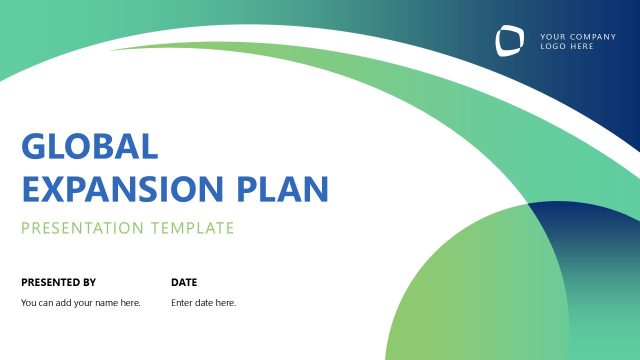 YOUR COMPANY LOGO HERE

GLOBAL EXPANSION PLAN

PRESENTATION TEMPLATE

PRESENTED BY

You can add your name here.

DATE

Enter date here.